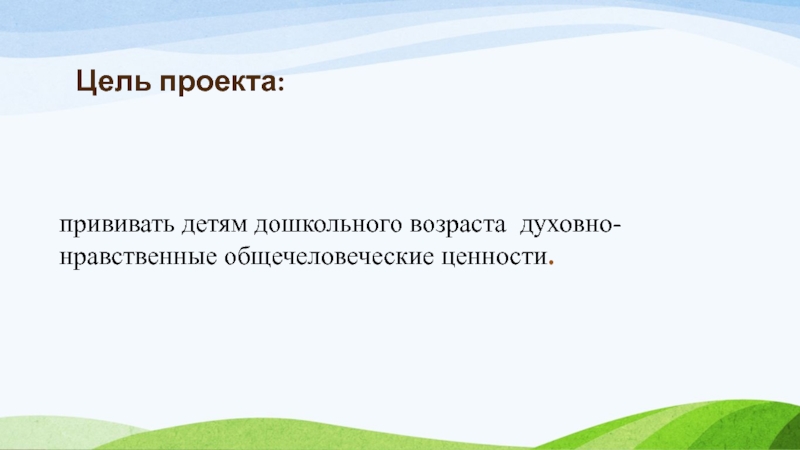 Цель проекта:

прививать детям дошкольного возраста духовно-нравственные общечеловеческие ценности.